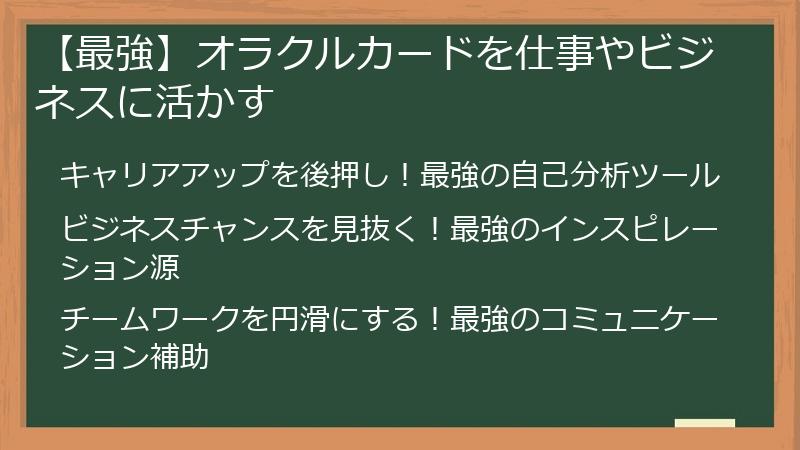 【最強】オラクルカードを仕事やビジネスに活かす

キャリアアップを後押し！最強の自己分析ツール

ビジネスチャンスを見抜く！最強のインスピレーション源

チームワークを円滑にする！最強のコミュニケーション補助